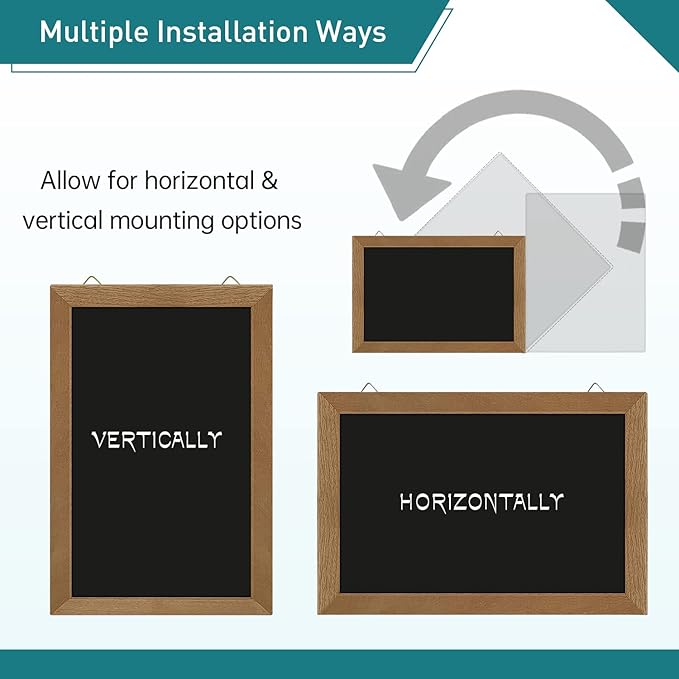 Multiple Installation Ways

Allow for horizontal & vertical mounting options

VERTICALLY

HORIZONTALLY